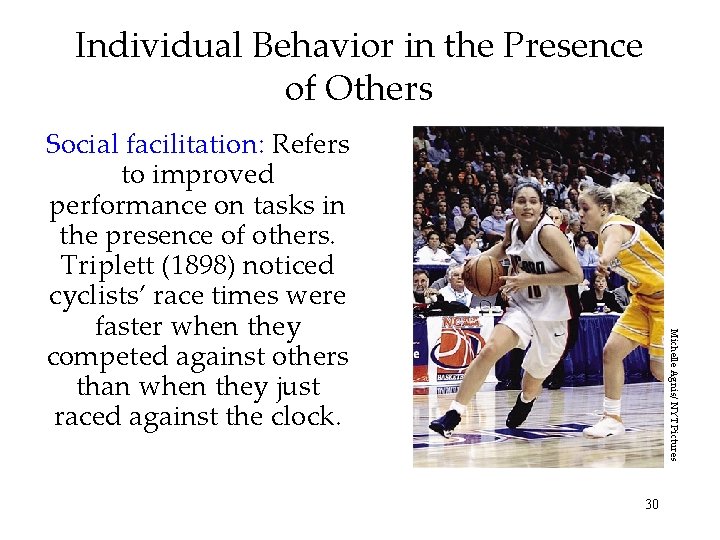 Individual Behavior in the Presence of Others

Social facilitation: Refers to improved performance on tasks in the presence of others. Triplett (1898) noticed cyclists' race times were faster when they competed against others than when they just raced against the clock.

Michelle Agnis/ NYT Pictures

30